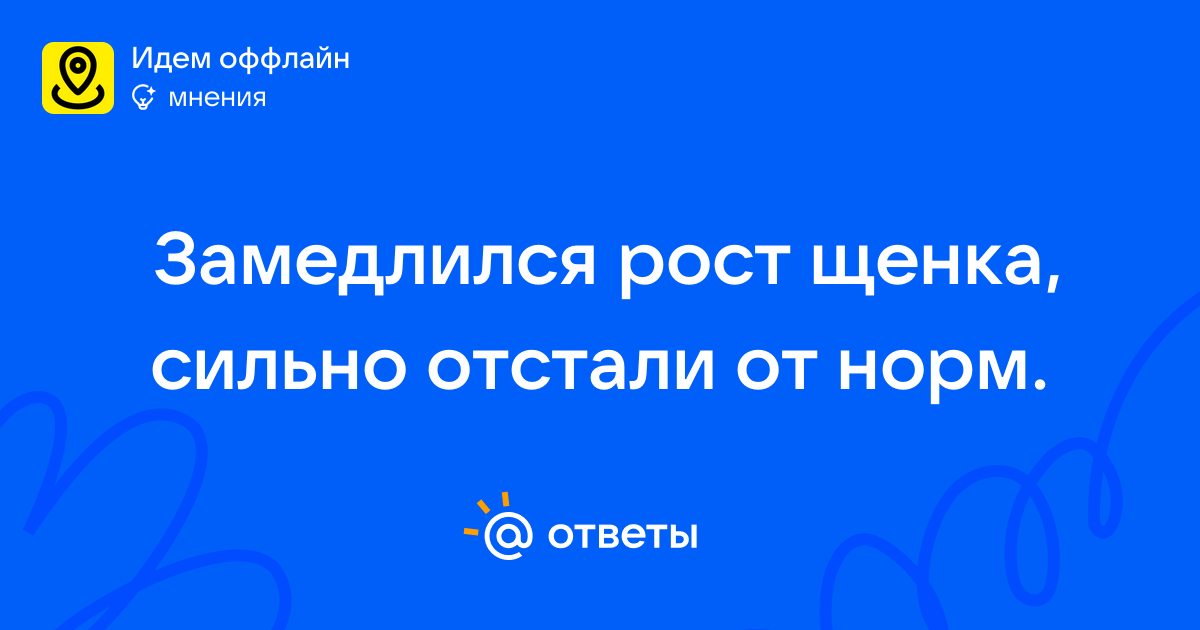 Идем оффлайн
мнения

Замедлился рост щенка, сильно отстали от норм.

ответы